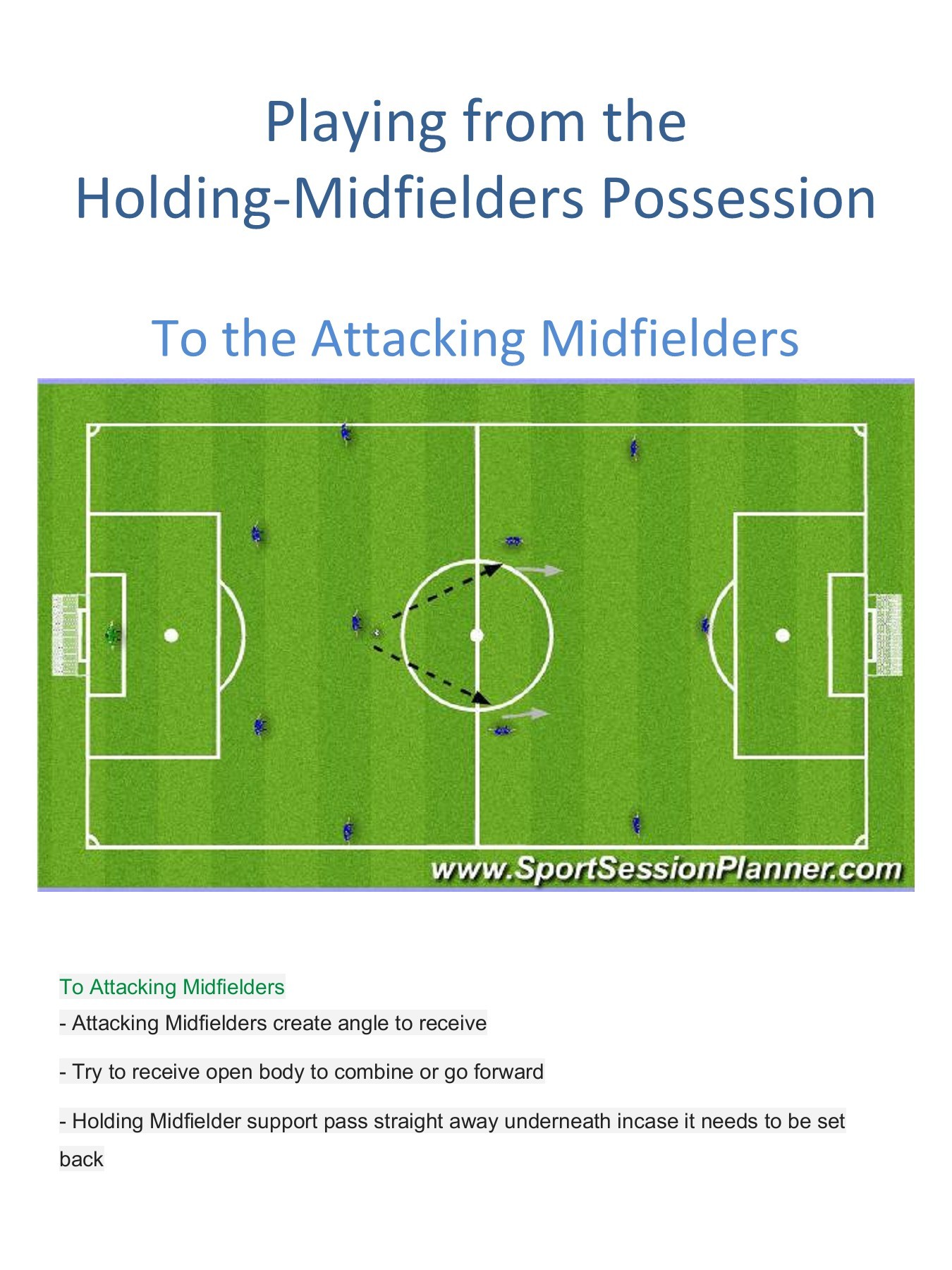 Playing from the Holding-Midfielders Possession

To the Attacking Midfielders

www.SportSessionPlanner.com

To Attacking Midfielders

- Attacking Midfielders create angle to receive

- Try to receive open body to combine or go forward

- Holding Midfielder support pass straight away underneath incase it needs to be set back